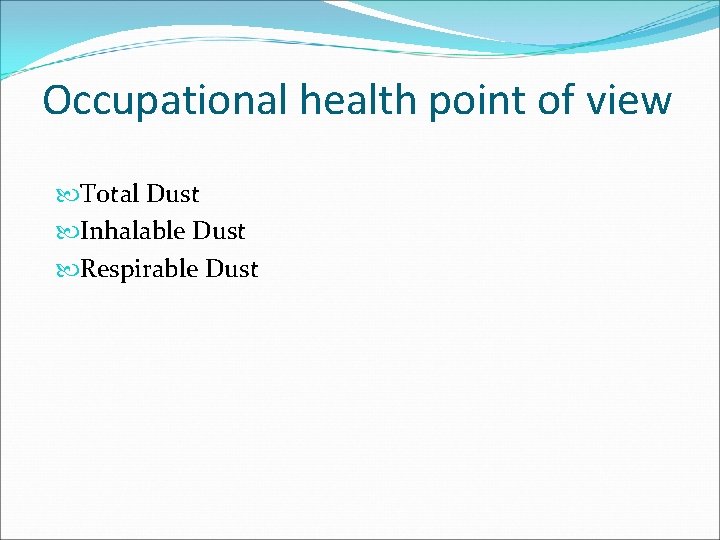 Occupational health point of view

Total Dust
Inhalable Dust
Respirable Dust